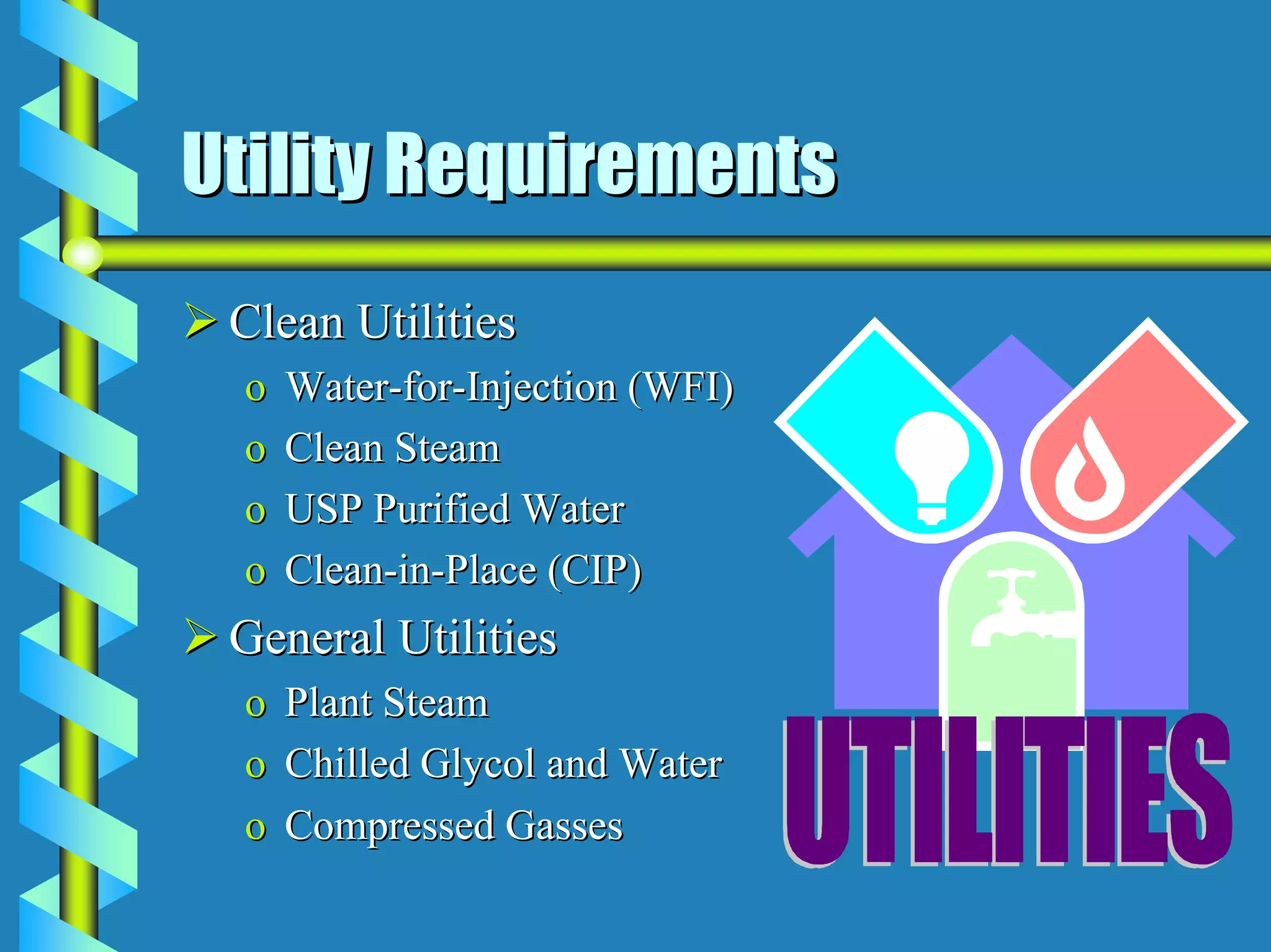 Utility Requirements

➢ Clean Utilities
o Water-for-Injection (WFI)
o Clean Steam
o USP Purified Water
o Clean-in-Place (CIP)

➢ General Utilities
o Plant Steam
o Chilled Glycol and Water
o Compressed Gasses

UTILITIES